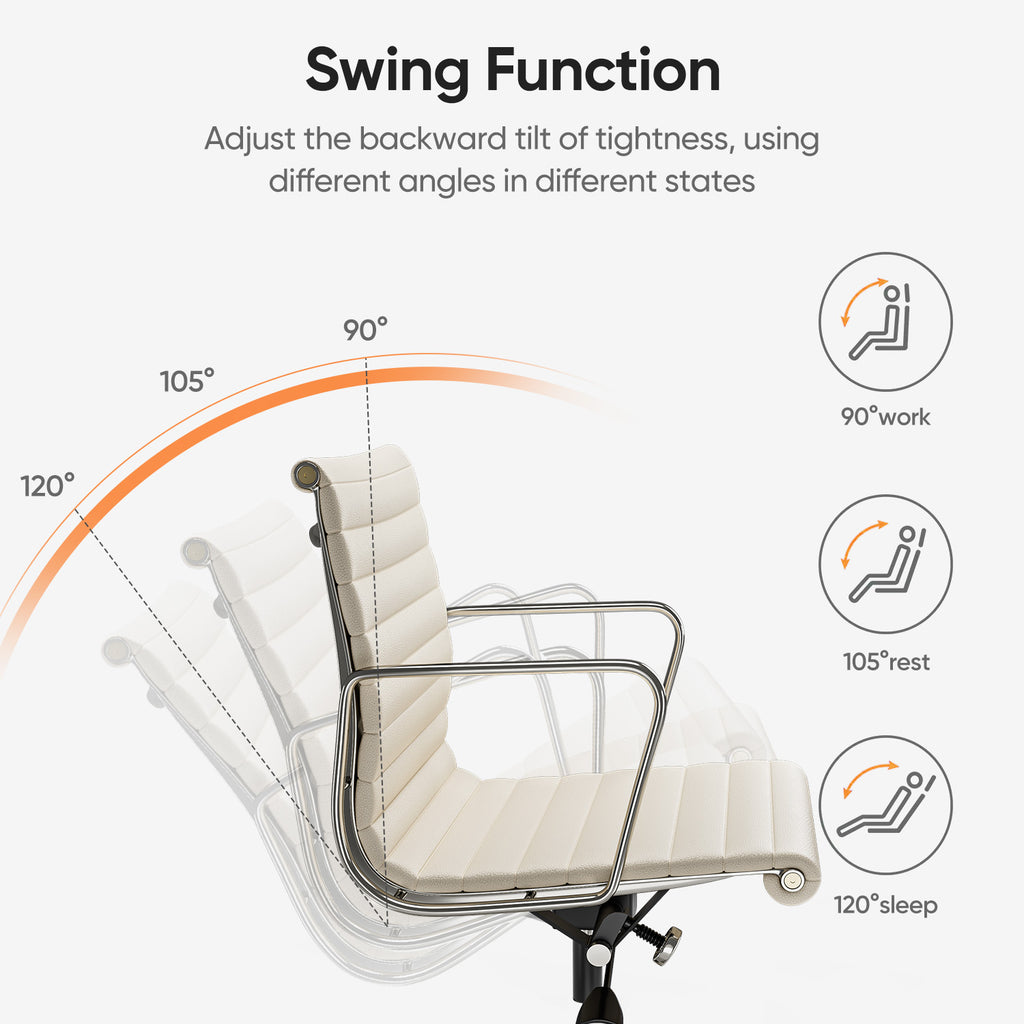 Swing Function

Adjust the backward tilt of tightness, using different angles in different states

90°

105°

120°

90°work

105°rest

120°sleep